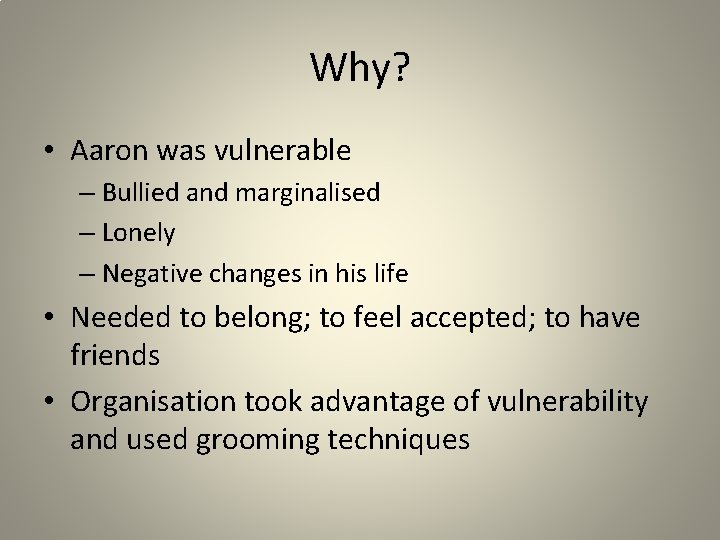 Why?

• Aaron was vulnerable
– Bullied and marginalised
– Lonely
– Negative changes in his life
• Needed to belong; to feel accepted; to have friends
• Organisation took advantage of vulnerability and used grooming techniques